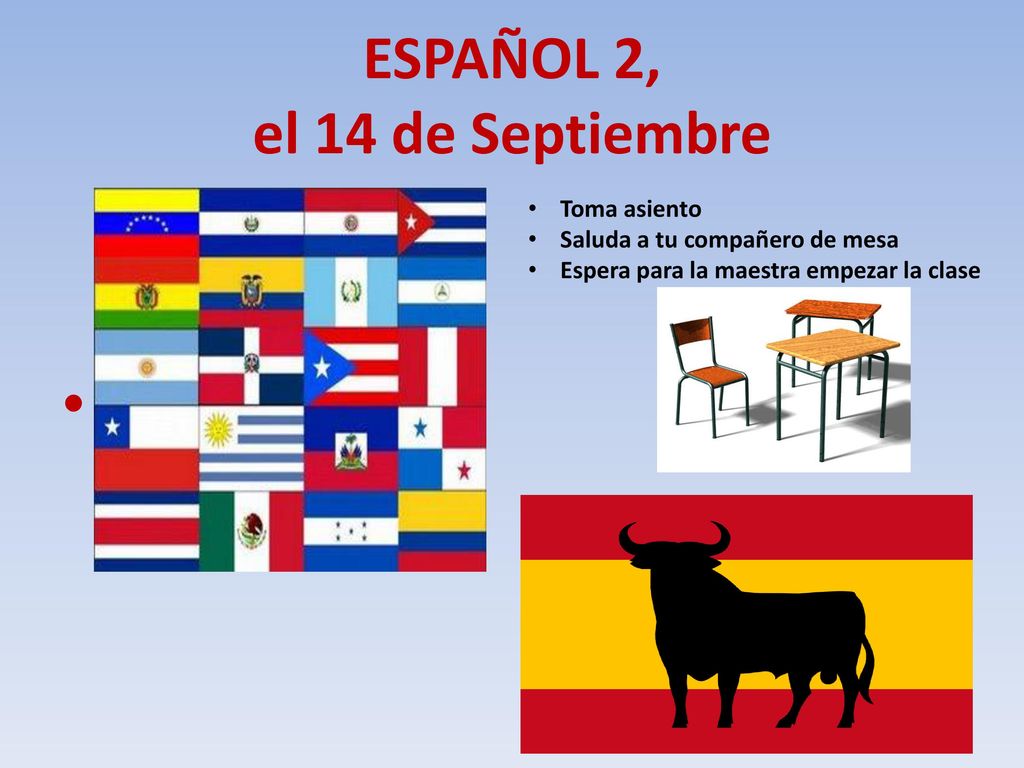 ESPAÑOL 2,
el 14 de Septiembre

• Toma asiento
• Saluda a tu compañero de mesa
• Espera para la maestra empezar la clase